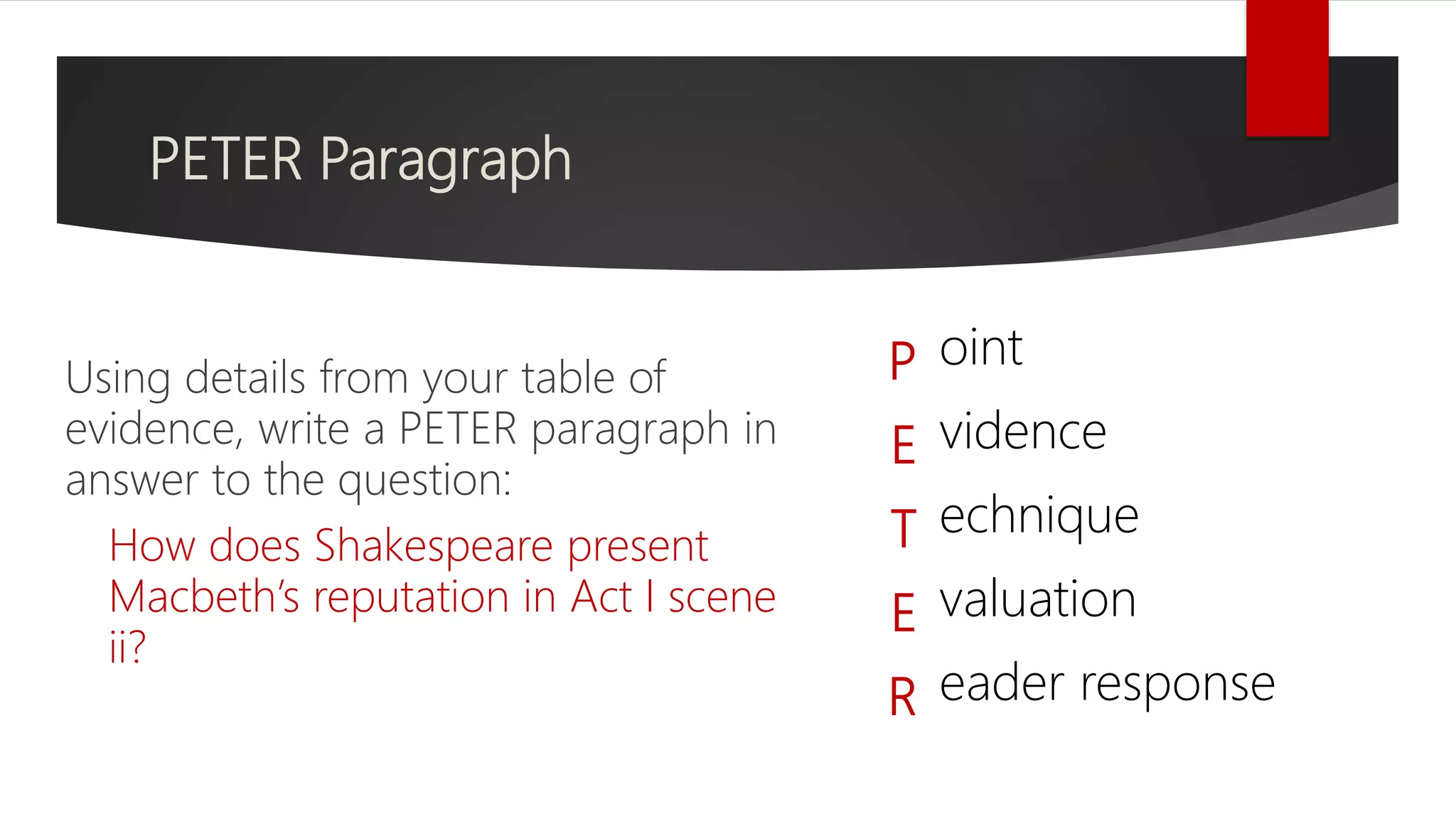 PETER Paragraph

Using details from your table of evidence, write a PETER paragraph in answer to the question:

How does Shakespeare present Macbeth's reputation in Act I scene ii?

P oint
E vidence
T echnique
E valuation
R eader response